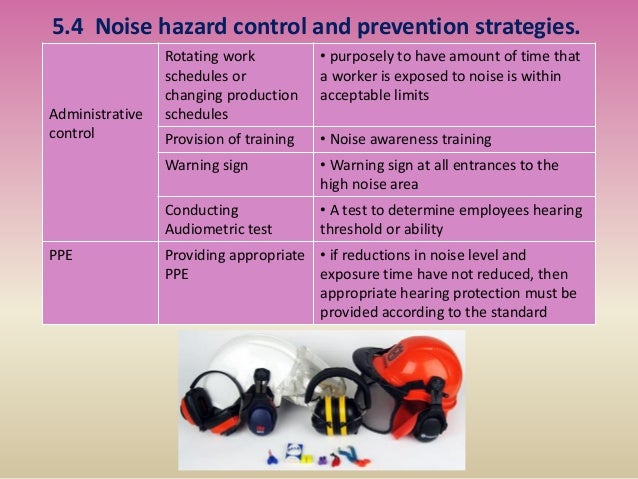 5.4 Noise hazard control and prevention strategies.

| | | |
|---|---|---|
| Administrative control | Rotating work schedules or changing production schedules | • purposely to have amount of time that a worker is exposed to noise is within acceptable limits |
| | Provision of training | • Noise awareness training |
| | Warning sign | • Warning sign at all entrances to the high noise area |
| | Conducting Audiometric test | • A test to determine employees hearing threshold or ability |
| PPE | Providing appropriate PPE | • if reductions in noise level and exposure time have not reduced, then appropriate hearing protection must be provided according to the standard |